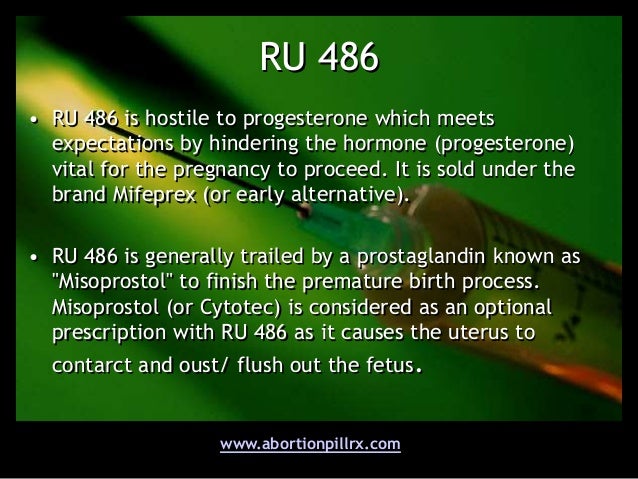 RU 486

• RU 486 is hostile to progesterone which meets expectations by hindering the hormone (progesterone) vital for the pregnancy to proceed. It is sold under the brand Mifeprex (or early alternative).

• RU 486 is generally trailed by a prostaglandin known as "Misoprostol" to finish the premature birth process. Misoprostol (or Cytotec) is considered as an optional prescription with RU 486 as it causes the uterus to contarct and oust/ flush out the fetus.

www.abortionpillrx.com